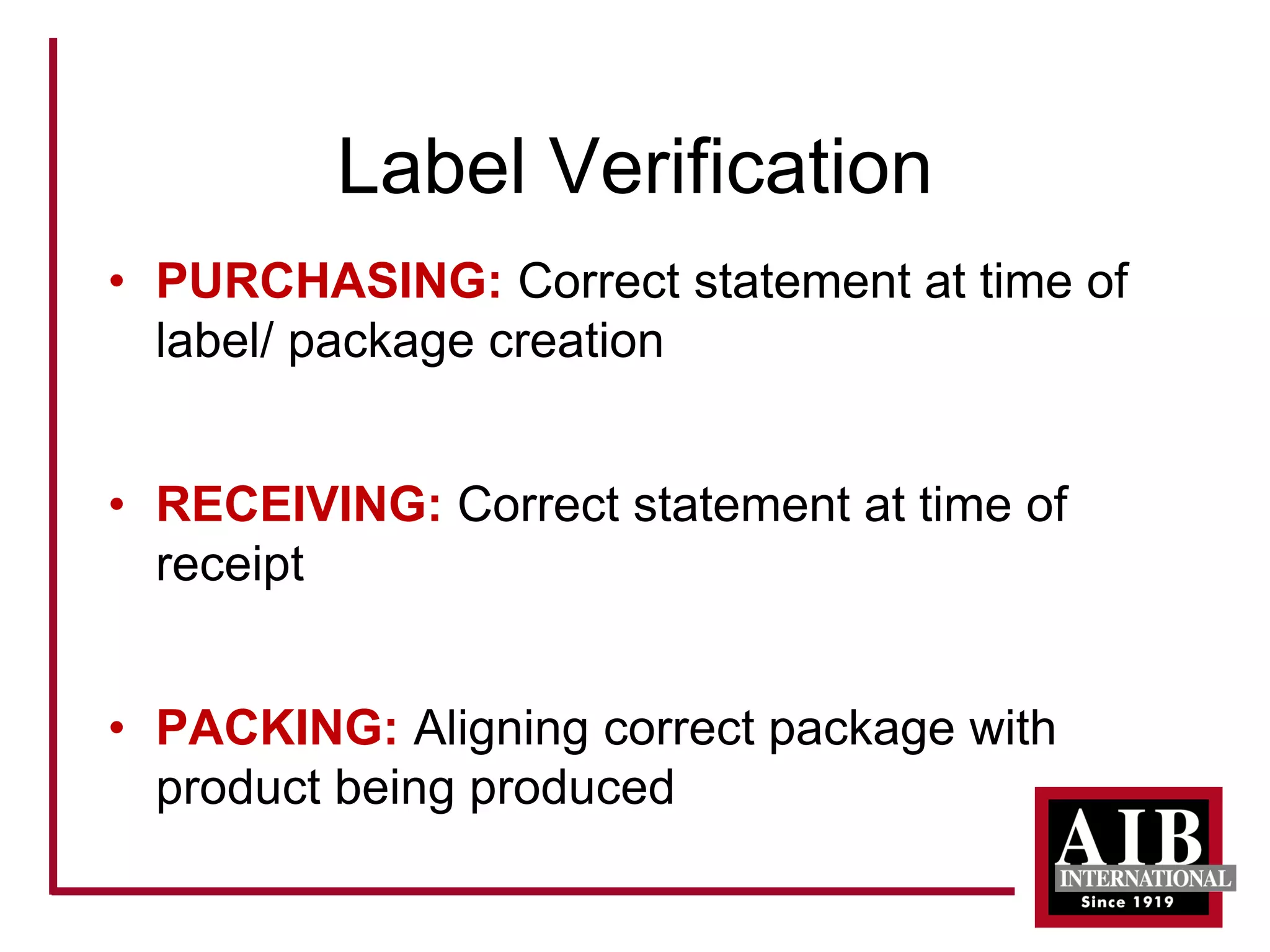 Label Verification

• PURCHASING: Correct statement at time of label/ package creation

• RECEIVING: Correct statement at time of receipt

• PACKING: Aligning correct package with product being produced

AIB
INTERNATIONAL
Since 1919